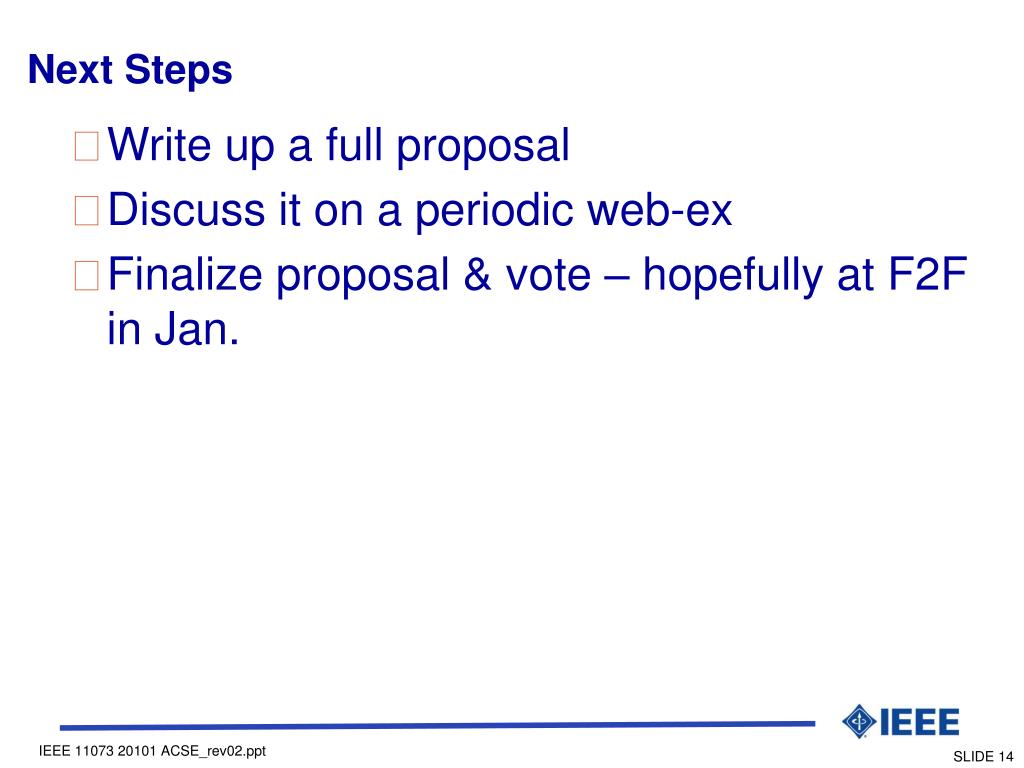 Next Steps

Write up a full proposal

Discuss it on a periodic web-ex

Finalize proposal & vote – hopefully at F2F in Jan.

IEEE

IEEE 11073 20101 ACSE_rev02.ppt

SLIDE 14